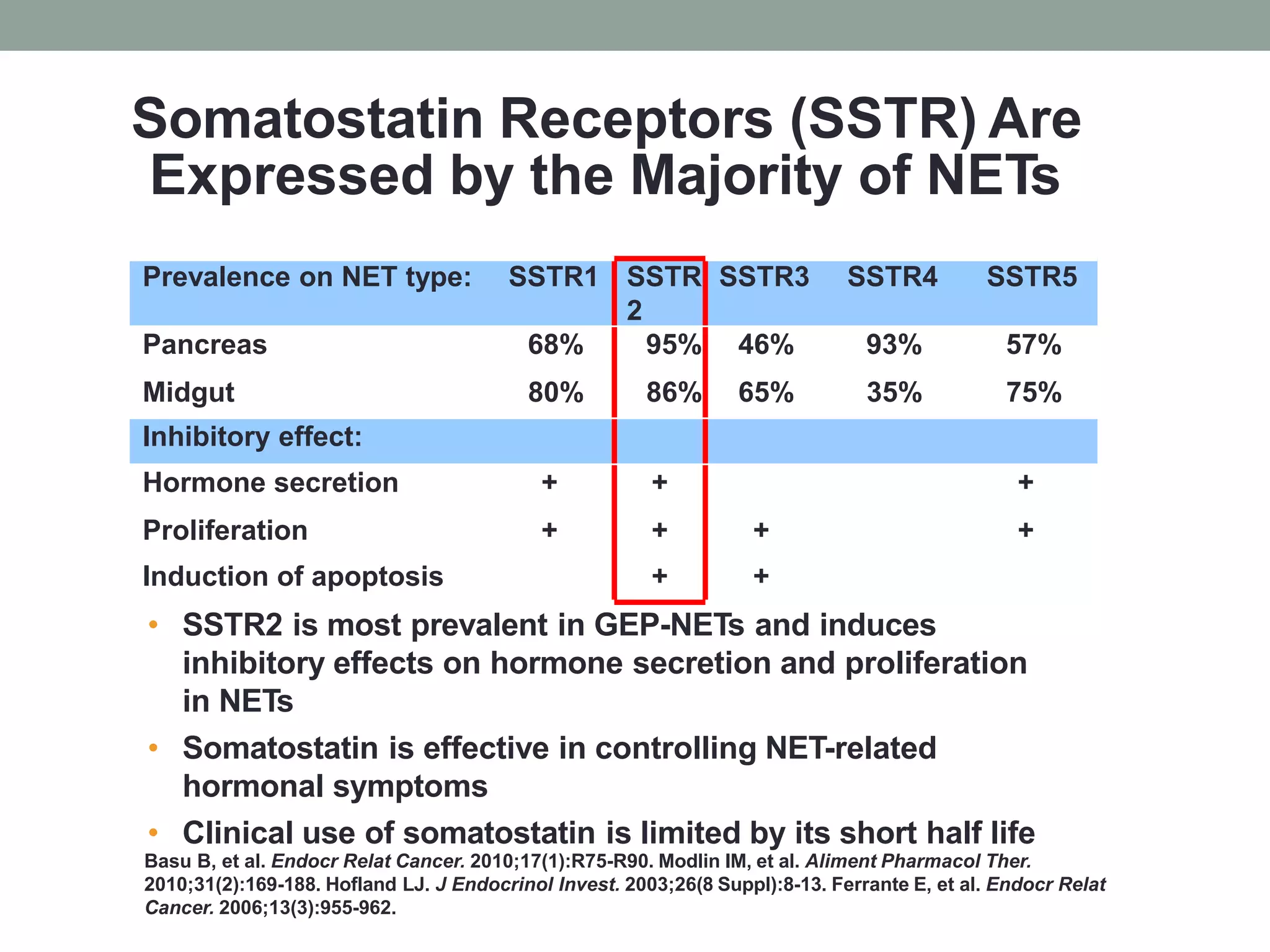 Somatostatin Receptors (SSTR) Are Expressed by the Majority of NETs

| Prevalence on NET type: | SSTR1 | SSTR 2 | SSTR3 | SSTR4 | SSTR5 |
|---|---|---|---|---|---|
| Pancreas | 68% | 95% | 46% | 93% | 57% |
| Midgut | 80% | 86% | 65% | 35% | 75% |
| Inhibitory effect: | | | | | |
| Hormone secretion | + | + | | | + |
| Proliferation | + | + | + | | + |
| Induction of apoptosis | | + | + | | |

• SSTR2 is most prevalent in GEP-NETs and induces inhibitory effects on hormone secretion and proliferation in NETs

• Somatostatin is effective in controlling NET-related hormonal symptoms

• Clinical use of somatostatin is limited by its short half life

Basu B, et al. Endocr Relat Cancer. 2010;17(1):R75-R90. Modlin IM, et al. Aliment Pharmacol Ther. 2010;31(2):169-188. Hofland LJ. J Endocrinol Invest. 2003;26(8 Suppl):8-13. Ferrante E, et al. Endocr Relat Cancer. 2006;13(3):955-962.